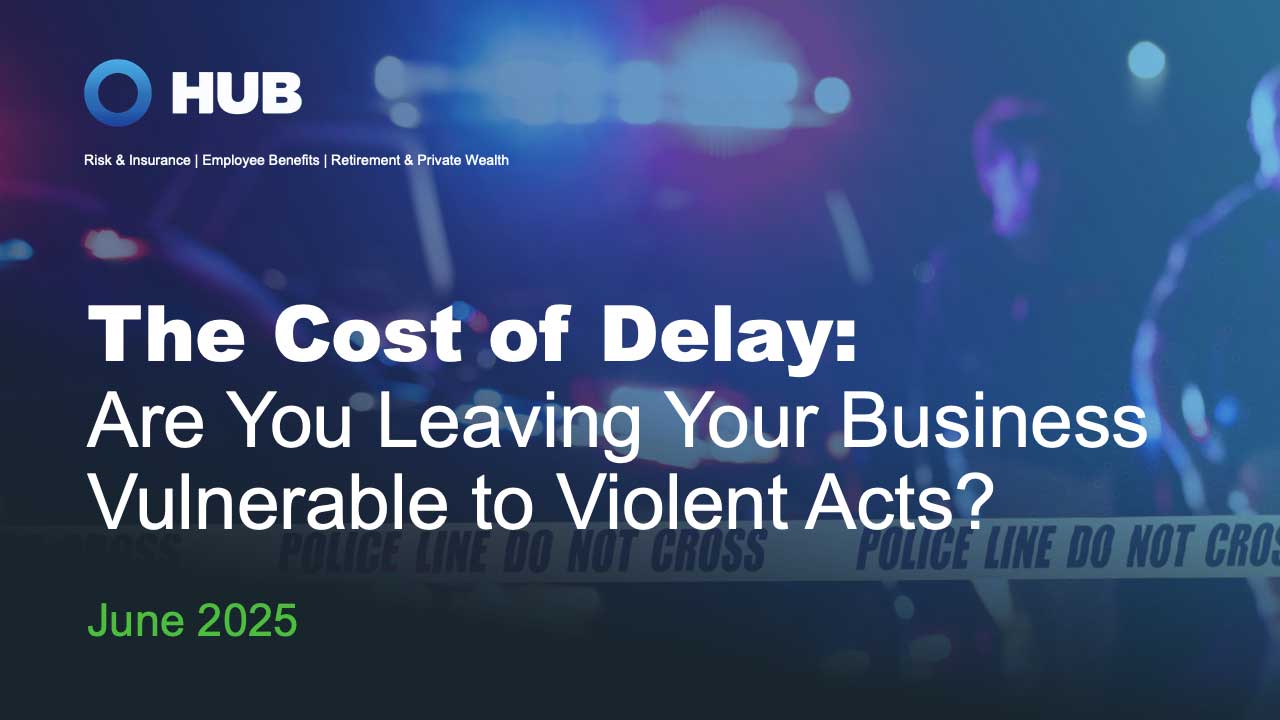 HUB

Risk & Insurance | Employee Benefits | Retirement & Private Wealth

The Cost of Delay:
Are You Leaving Your Business Vulnerable to Violent Acts?

CROSS POLICE LINE DO NOT CROSS POLICE LINE DO NOT CROS

June 2025